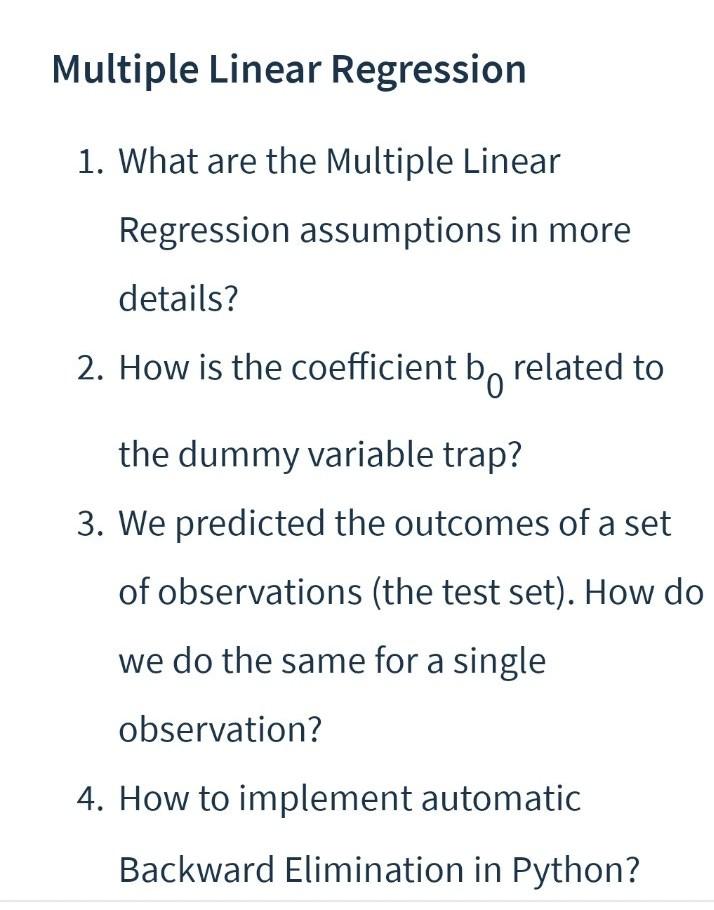 Multiple Linear Regression

1. What are the Multiple Linear Regression assumptions in more details?
2. How is the coefficient $b_0$ related to the dummy variable trap?
3. We predicted the outcomes of a set of observations (the test set). How do we do the same for a single observation?
4. How to implement automatic Backward Elimination in Python?